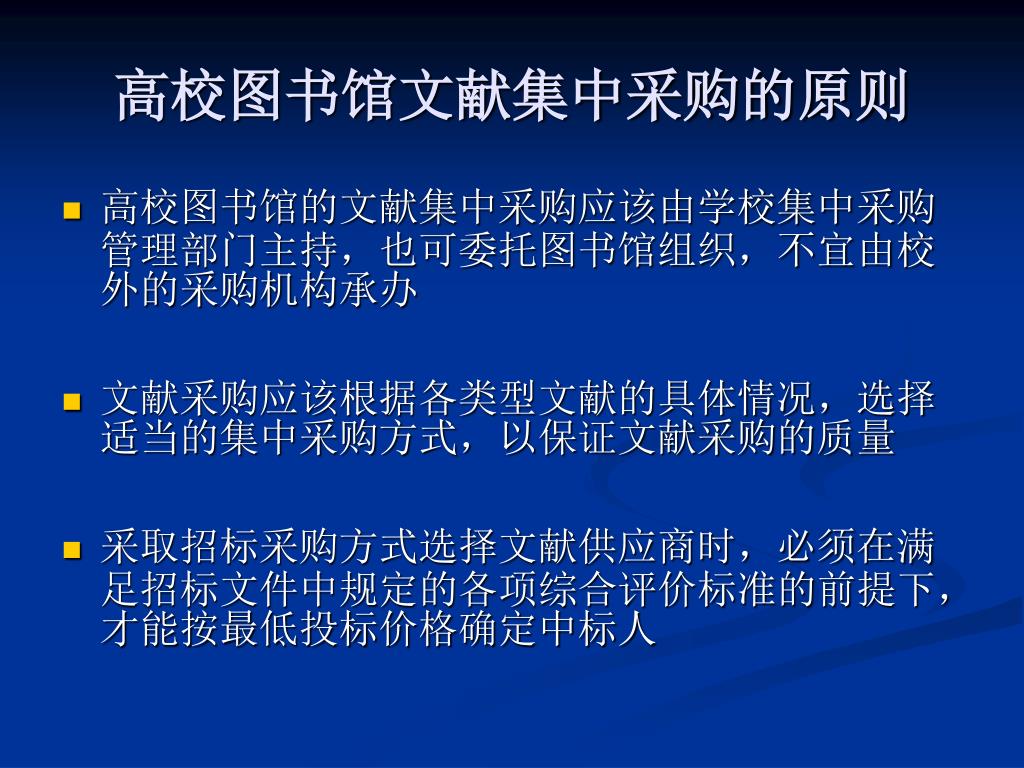 高校图书馆文献集中采购的原则

高校图书馆的文献集中采购应该由学校集中采购管理部门主持，也可委托图书馆组织，不宜由校外的采购机构承办

文献采购应该根据各类型文献的具体情况，选择适当的集中采购方式，以保证文献采购的质量

采取招标采购方式选择文献供应商时，必须在满足招标文件中规定的各项综合评价标准的前提下，才能按最低投标价格确定中标人